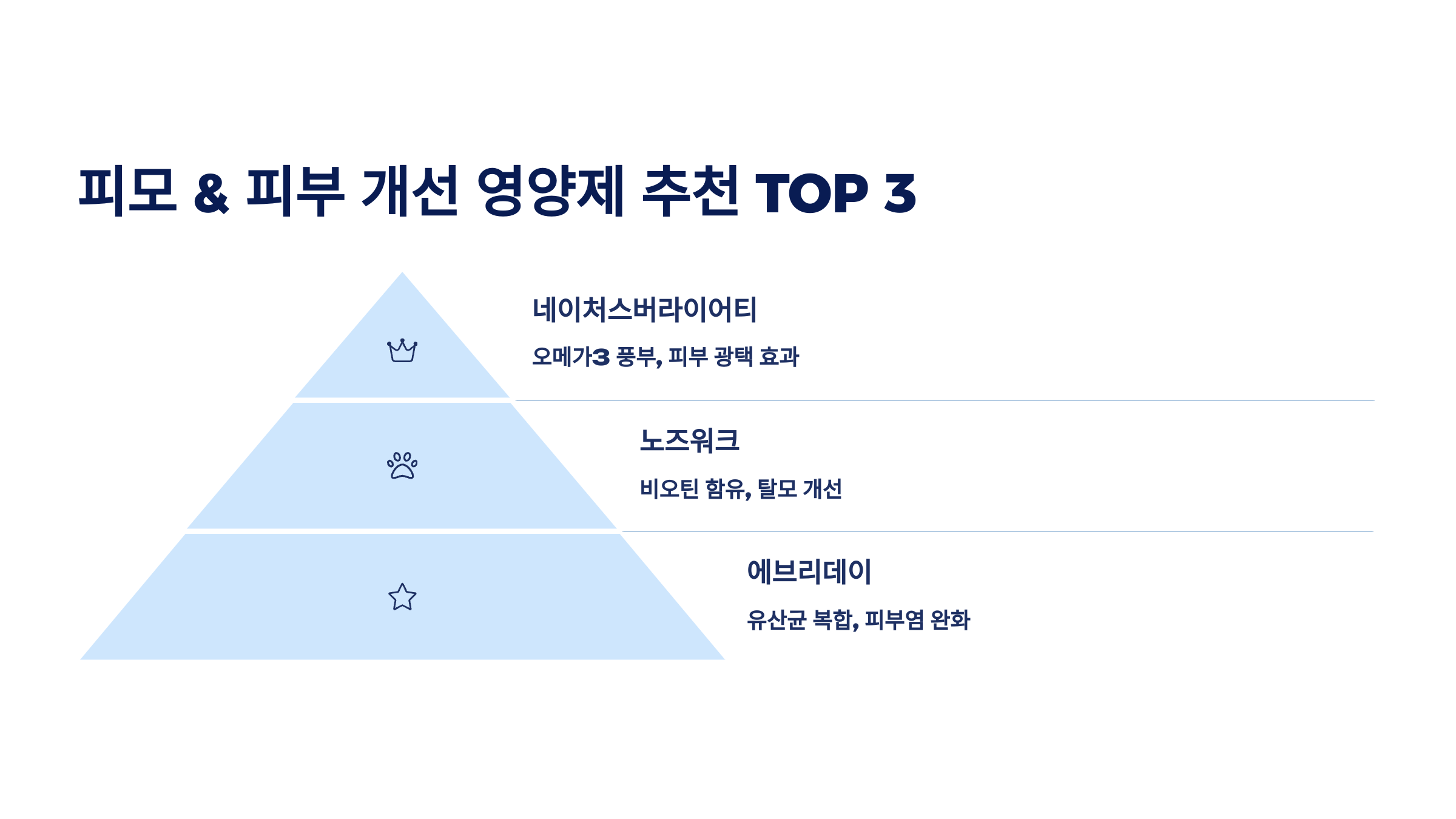 피모 & 피부 개선 영양제 추천 TOP 3

네이처스버라이어티

오메가3 풍부, 피부 광택 효과

노즈워크

비오틴 함유, 탈모 개선

에브리데이

유산균 복합, 피부염 완화